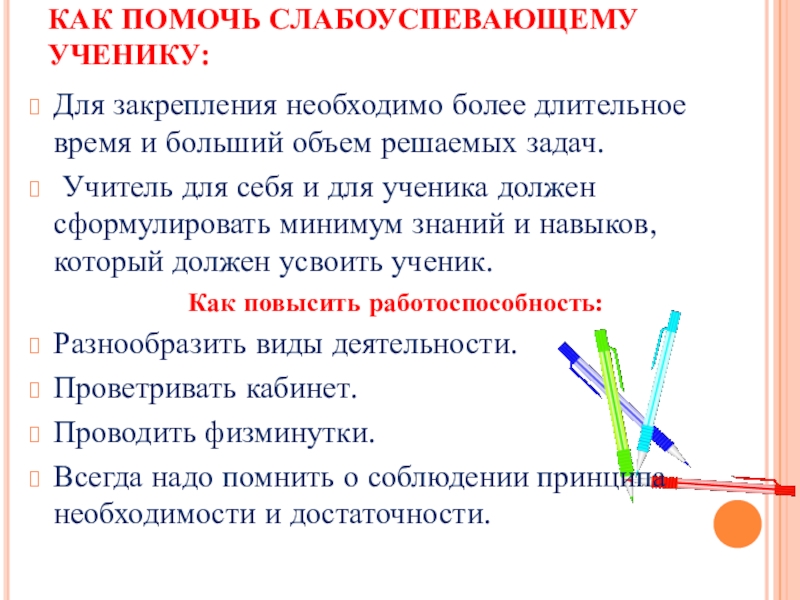 КАК ПОМОЧЬ СЛАБОУСПЕВАЮЩЕМУ УЧЕНИКУ:

Для закрепления необходимо более длительное время и больший объем решаемых задач.

Учитель для себя и для ученика должен сформулировать минимум знаний и навыков, который должен усвоить ученик.

Как повысить работоспособность:

Разнообразить виды деятельности.

Проветривать кабинет.

Проводить физминутки.

Всегда надо помнить о соблюдении принципа необходимости и достаточности.